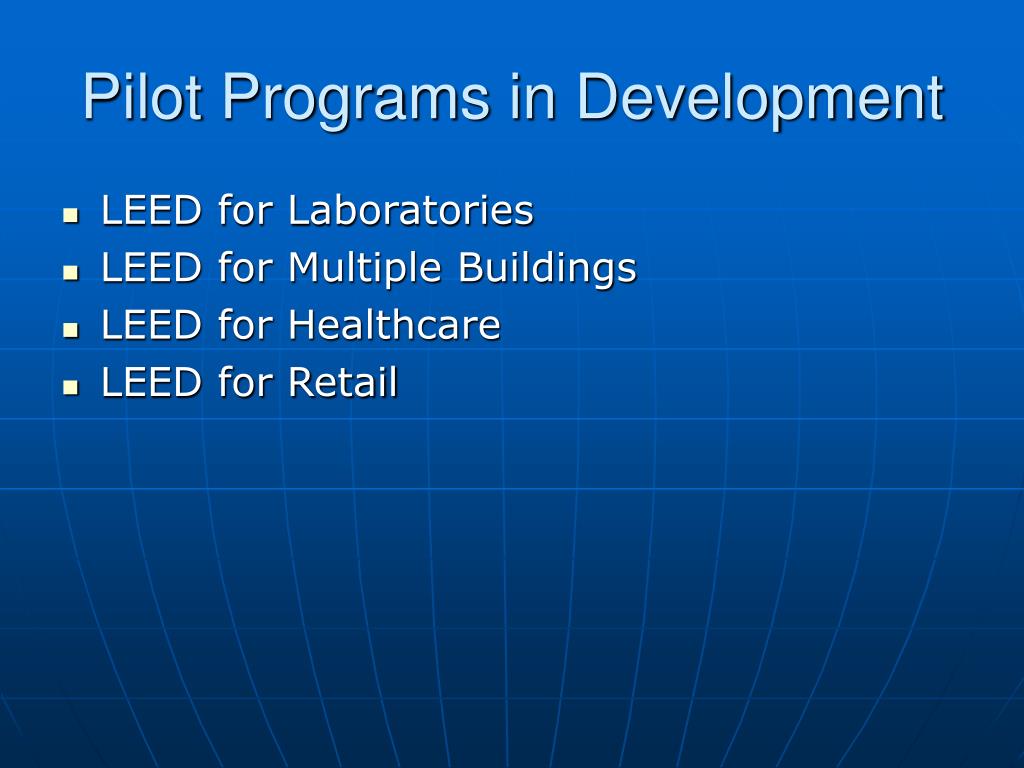 Pilot Programs in Development

- LEED for Laboratories
- LEED for Multiple Buildings
- LEED for Healthcare
- LEED for Retail